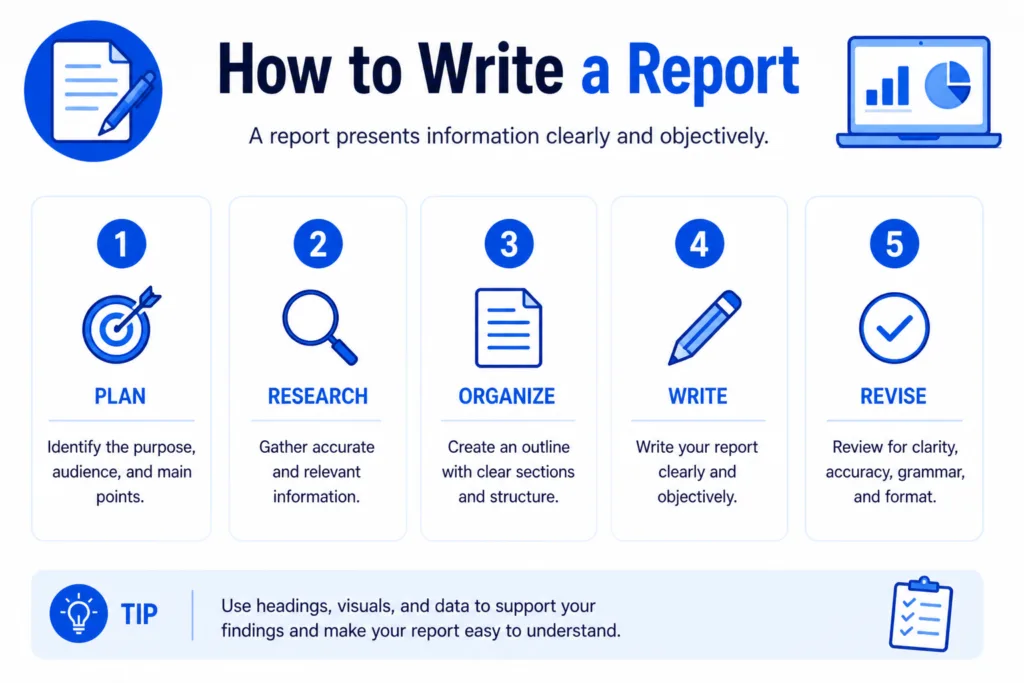 How to Write a Report

A report presents information clearly and objectively.

1
PLAN
Identify the purpose, audience, and main points.

2
RESEARCH
Gather accurate and relevant information.

3
ORGANIZE
Create an outline with clear sections and structure.

4
WRITE
Write your report clearly and objectively.

5
REVISE
Review for clarity, accuracy, grammar, and format.

TIP
Use headings, visuals, and data to support your findings and make your report easy to understand.